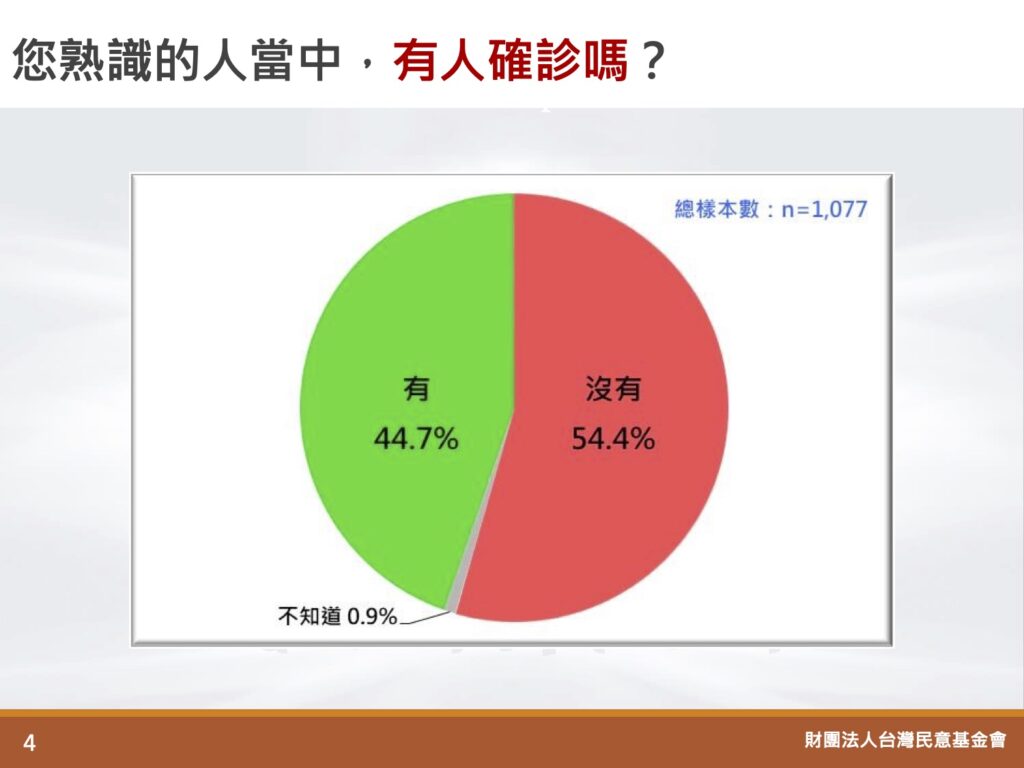 您熟識的人當中，有人確診嗎？

總樣本數：n=1,077

有
44.7%

沒有
54.4%

不知道 0.9%

4

財團法人台灣民意基金會